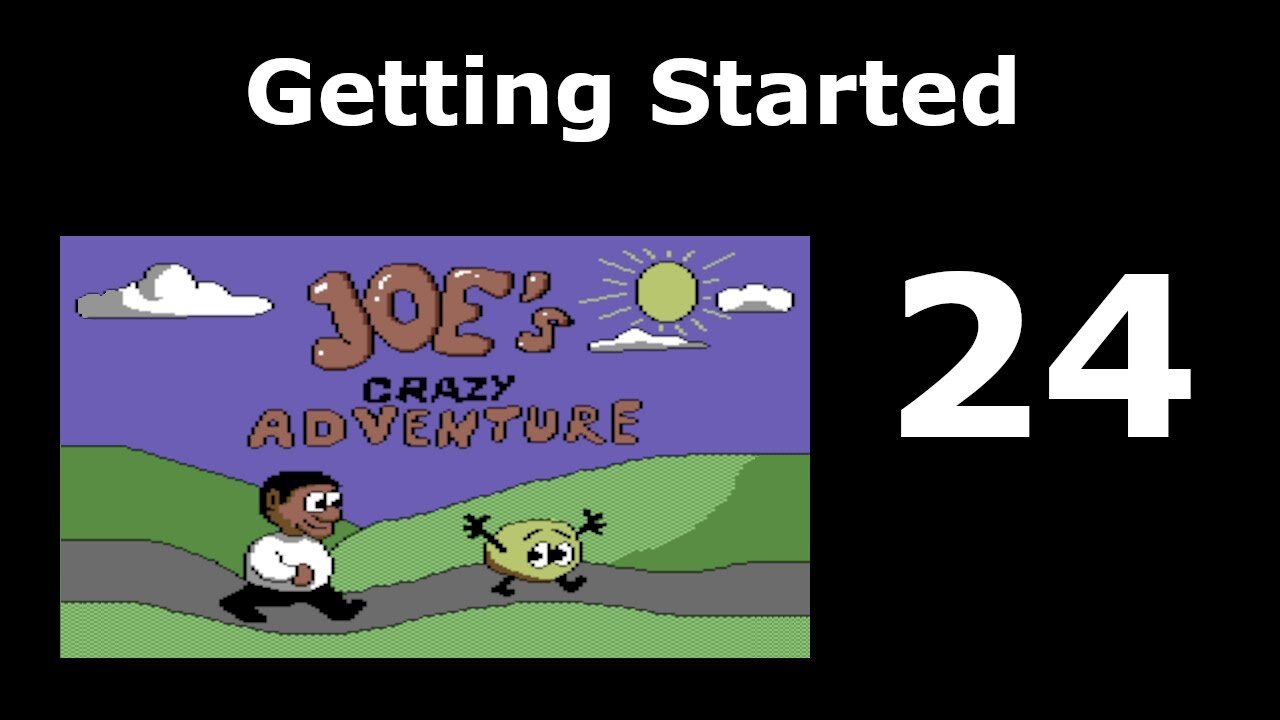 Getting Started

JOE'S
CRAZY
ADVENTURE

24